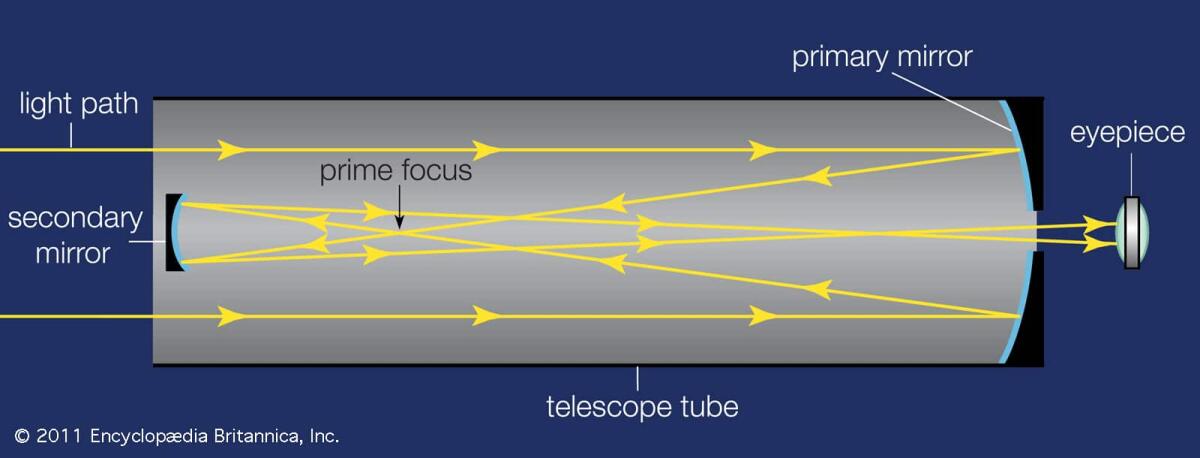 primary mirror

light path

eyepiece

prime focus

secondary mirror

telescope tube

© 2011 Encyclopædia Britannica, Inc.